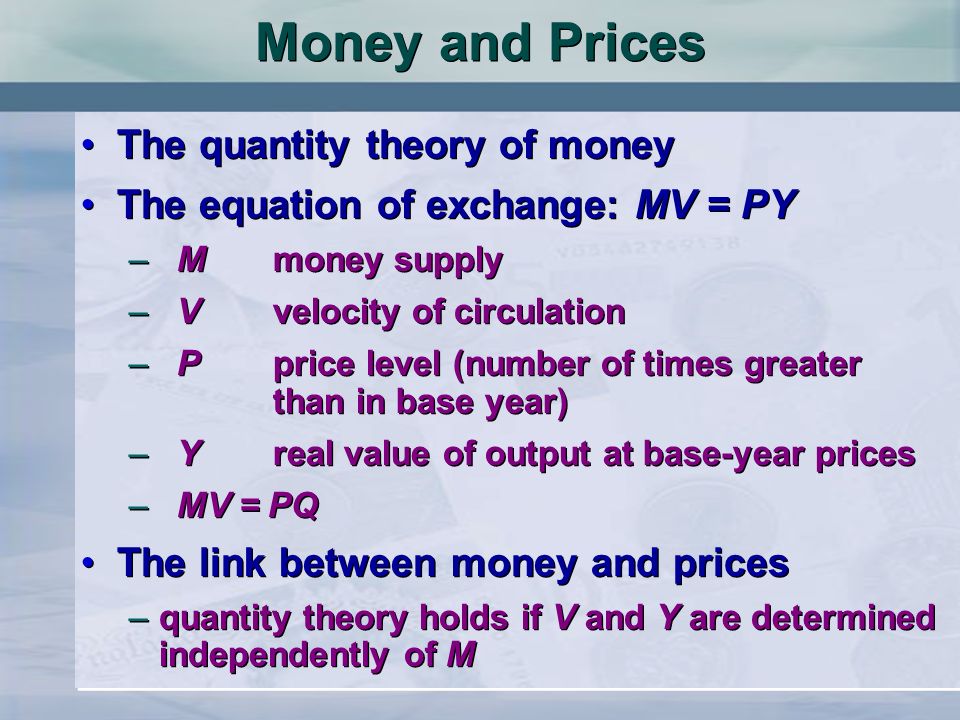 Money and Prices

• The quantity theory of money

• The equation of exchange: $MV = PY$

– $M$ money supply

– $V$ velocity of circulation

– $P$ price level (number of times greater than in base year)

– $Y$ real value of output at base-year prices

– $MV = PQ$

• The link between money and prices

– quantity theory holds if $V$ and $Y$ are determined independently of $M$